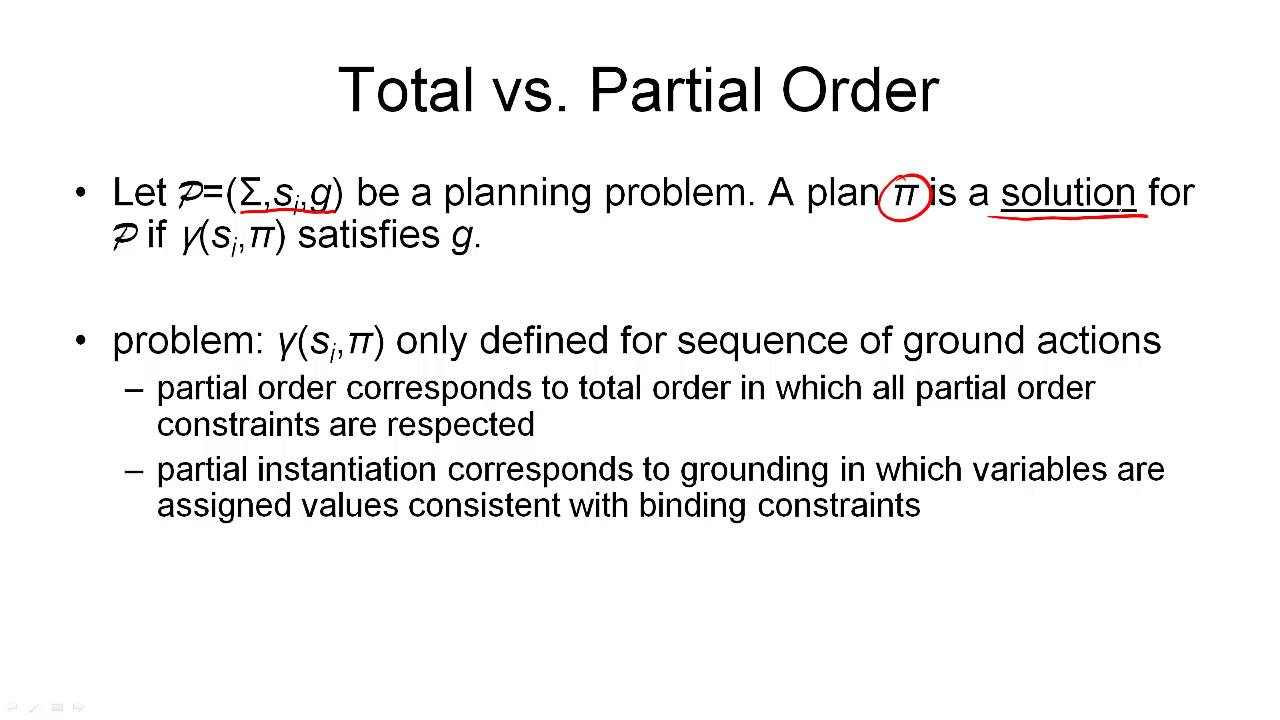 Total vs. Partial Order

• Let $\mathcal{P}=(\Sigma,s_i,g)$ be a planning problem. A plan $\pi$ is a solution for $\mathcal{P}$ if $\gamma(s_i,\pi)$ satisfies $g$.

• problem: $\gamma(s_i,\pi)$ only defined for sequence of ground actions
– partial order corresponds to total order in which all partial order constraints are respected
– partial instantiation corresponds to grounding in which variables are assigned values consistent with binding constraints